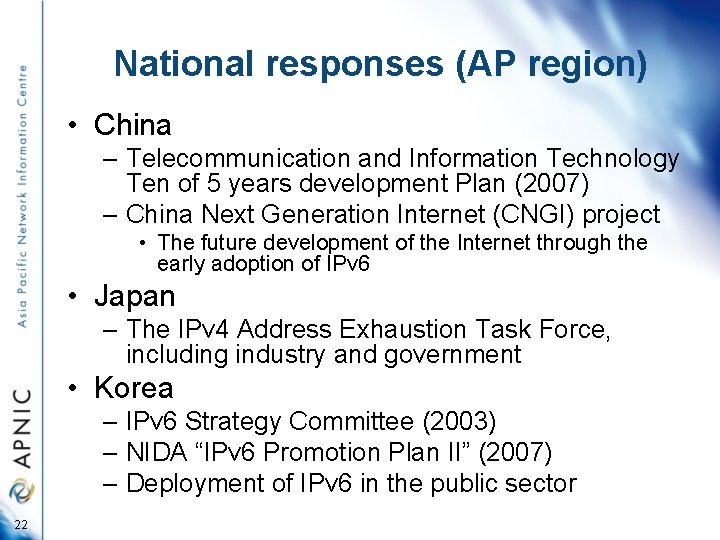 Asia Pacific Network Information Centre

APNIC

22

National responses (AP region)

• China
– Telecommunication and Information Technology Ten of 5 years development Plan (2007)
– China Next Generation Internet (CNGI) project
• The future development of the Internet through the early adoption of IPv6

• Japan
– The IPv4 Address Exhaustion Task Force, including industry and government

• Korea
– IPv6 Strategy Committee (2003)
– NIDA “IPv6 Promotion Plan II” (2007)
– Deployment of IPv6 in the public sector